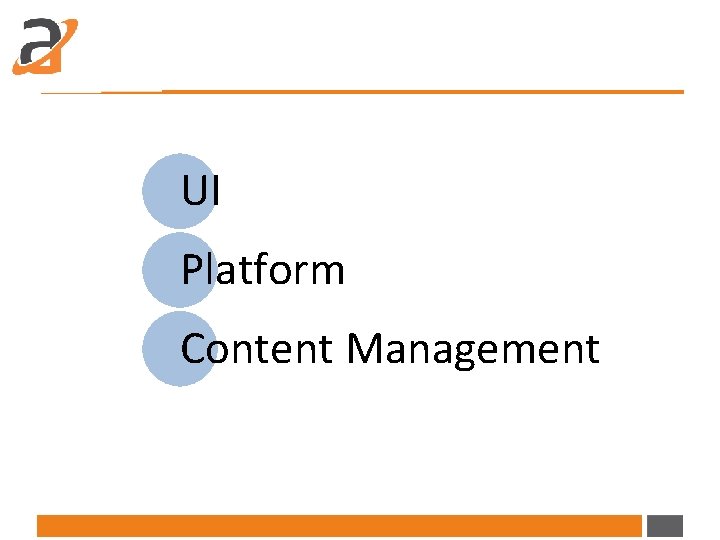 UI

Platform

Content Management